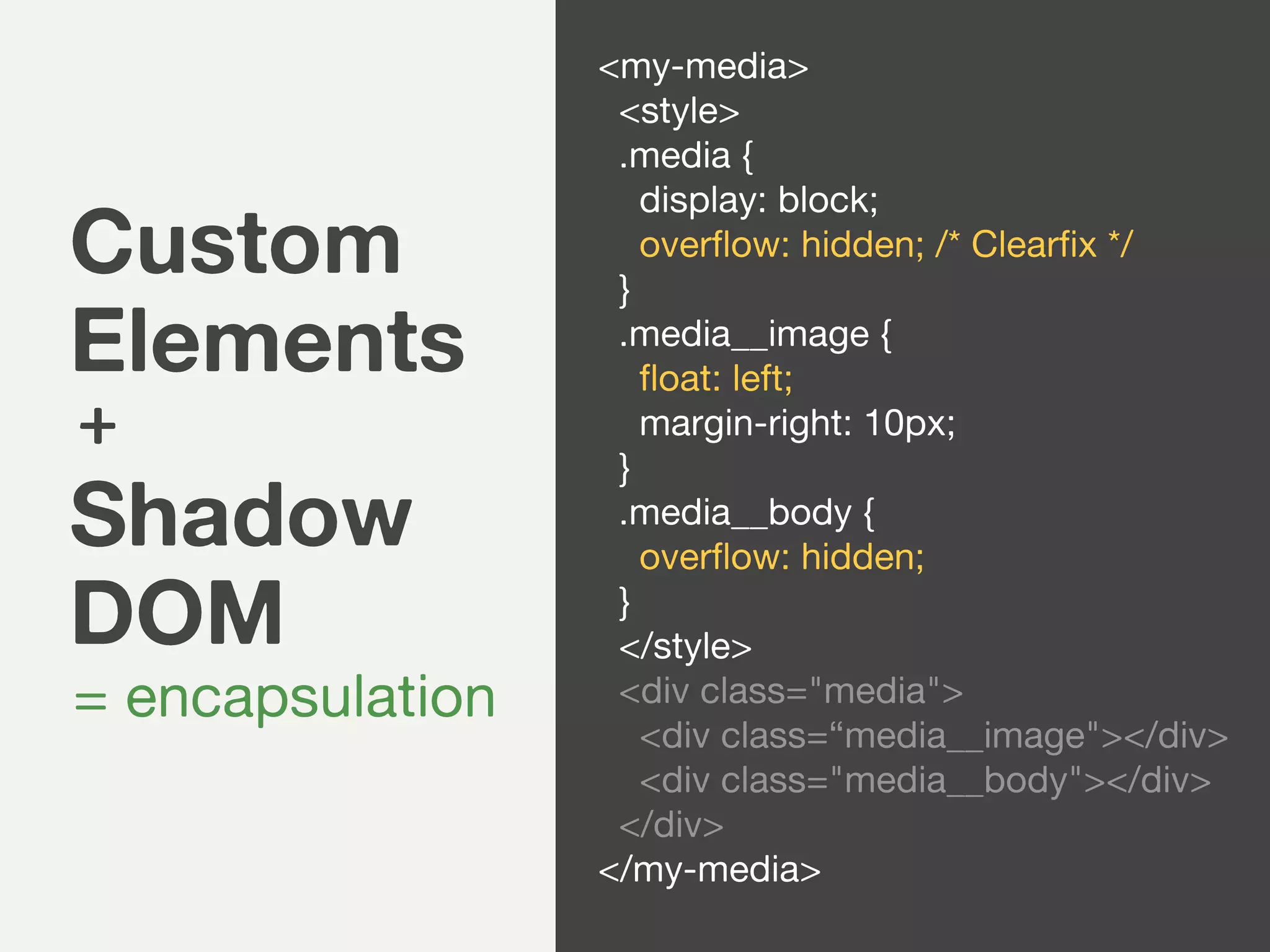 Custom Elements
+
Shadow DOM
= encapsulation

<my-media>
<style>
.media {
display: block;
overflow: hidden; /* Clearfix */
}
.media__image {
float: left;
margin-right: 10px;
}
.media__body {
overflow: hidden;
}
</style>
<div class="media">
<div class=“media__image"></div>
<div class="media__body"></div>
</div>
</my-media>